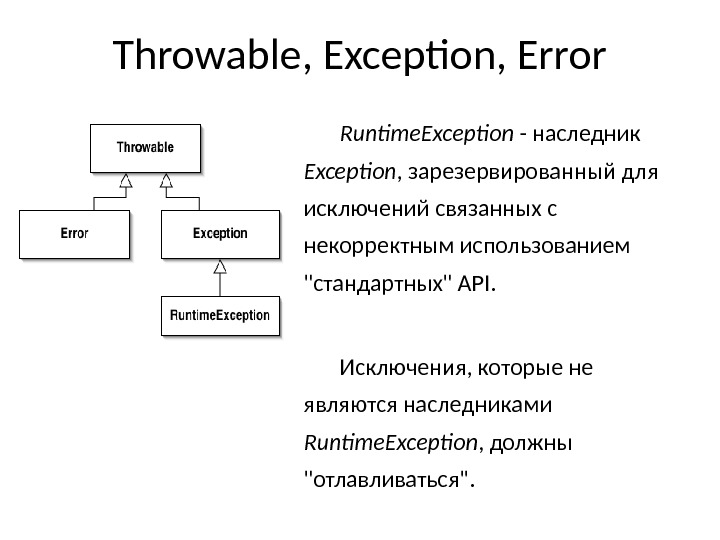 Throwable, Exception, Error

Throwable

Error

Exception

RuntimeException

RuntimeException - наследник Exception, зарезервированный для исключений связанных с некорректным использованием "стандартных" API.

Исключения, которые не являются наследниками RuntimeException, должны "отлавливаться".